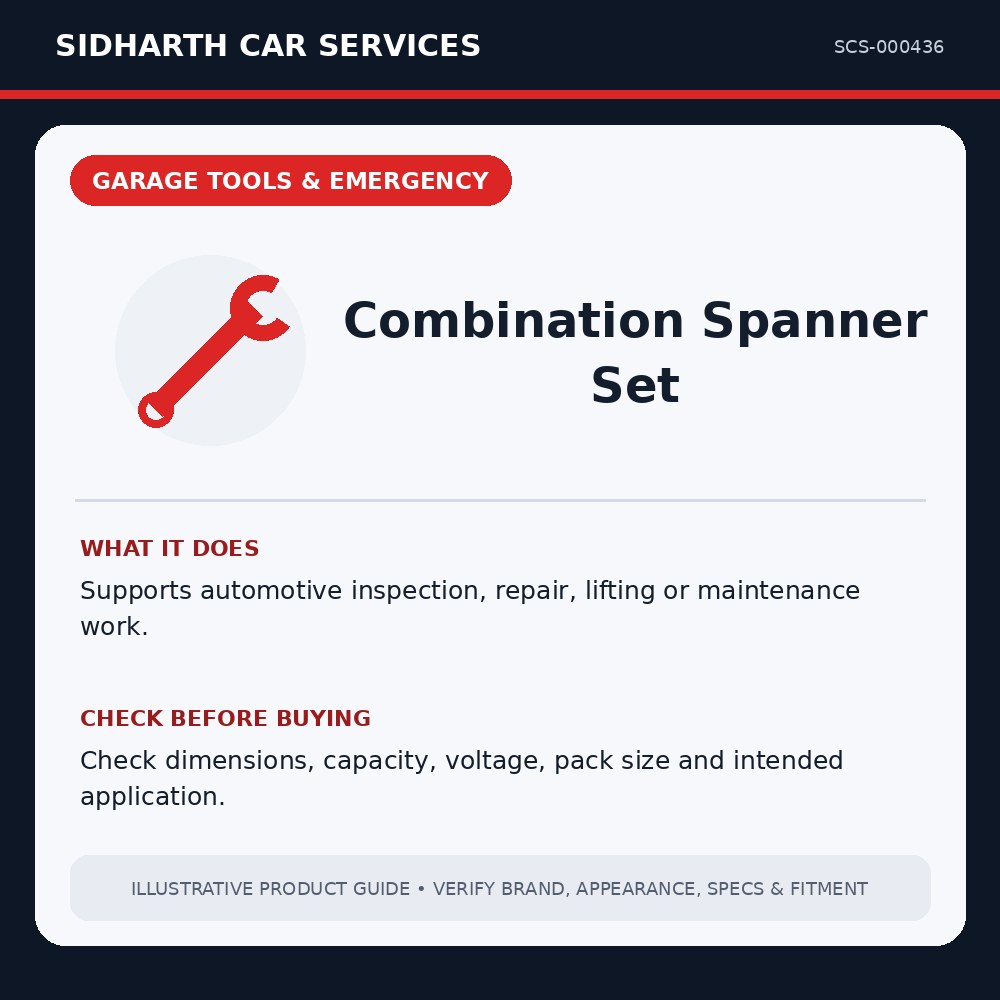 SIDHARTH CAR SERVICES

SCS-000436

GARAGE TOOLS & EMERGENCY

Combination Spanner Set

WHAT IT DOES

Supports automotive inspection, repair, lifting or maintenance work.

CHECK BEFORE BUYING

Check dimensions, capacity, voltage, pack size and intended application.

ILLUSTRATIVE PRODUCT GUIDE • VERIFY BRAND, APPEARANCE, SPECS & FITMENT